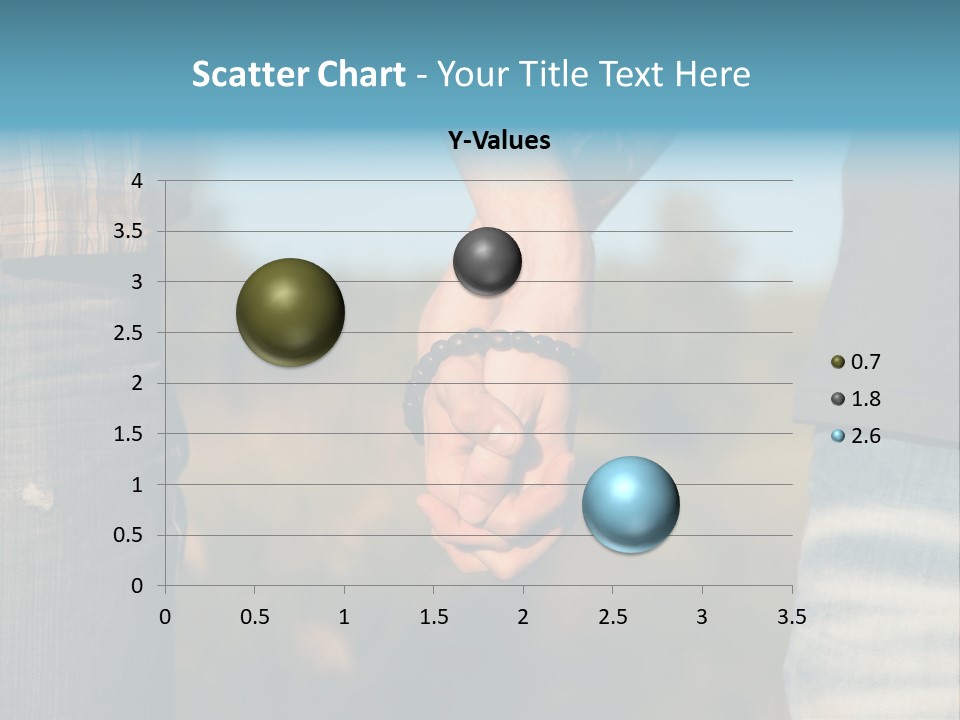 Scatter Chart - Your Title Text Here

Y-Values

4
3.5
3
2.5
2
1.5
1
0.5
0

0 0.5 1 1.5 2 2.5 3 3.5

0.7
1.8
2.6